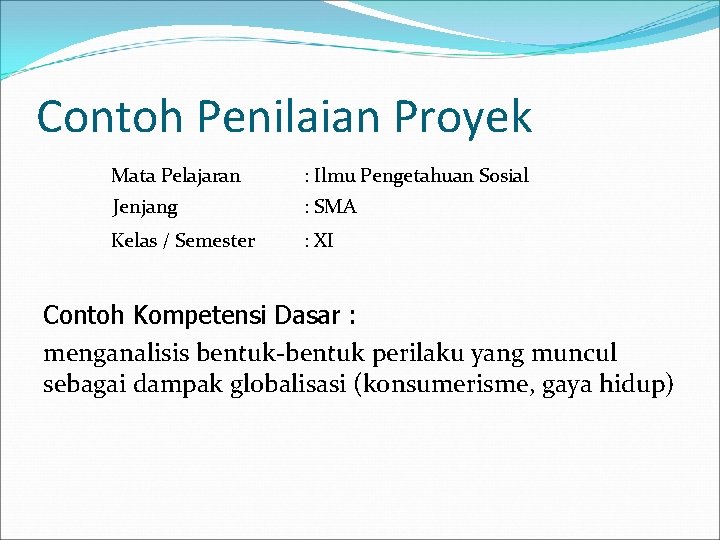 Contoh Penilaian Proyek

Mata Pelajaran : Ilmu Pengetahuan Sosial
Jenjang : SMA
Kelas / Semester : XI

Contoh Kompetensi Dasar :
menganalisis bentuk-bentuk perilaku yang muncul sebagai dampak globalisasi (konsumerisme, gaya hidup)